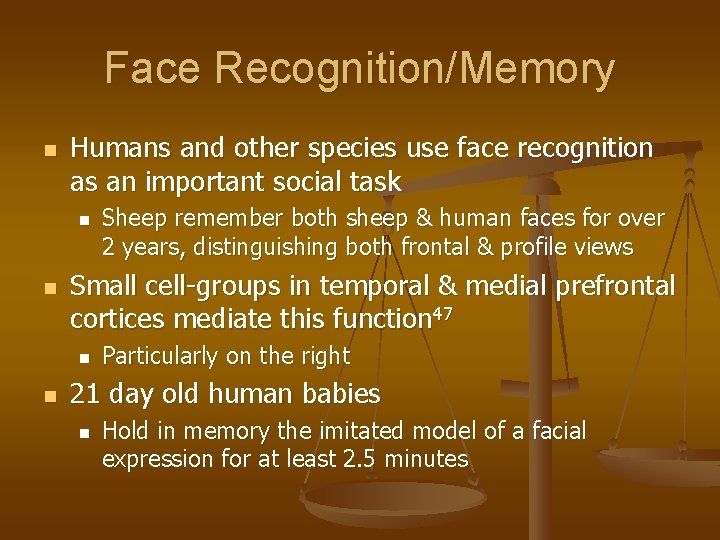 Face Recognition/Memory

- Humans and other species use face recognition as an important social task
  - Sheep remember both sheep & human faces for over 2 years, distinguishing both frontal & profile views
- Small cell-groups in temporal & medial prefrontal cortices mediate this function$^{47}$
  - Particularly on the right
- 21 day old human babies
  - Hold in memory the imitated model of a facial expression for at least 2.5 minutes